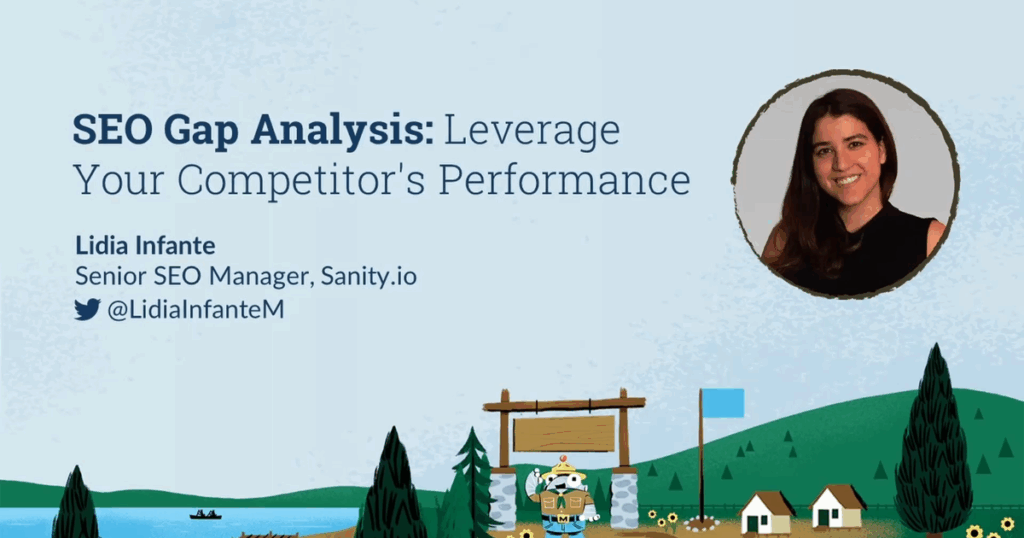 SEO Gap Analysis: Leverage Your Competitor's Performance

Lidia Infante
Senior SEO Manager, Sanity.io
@LidiaInfanteM